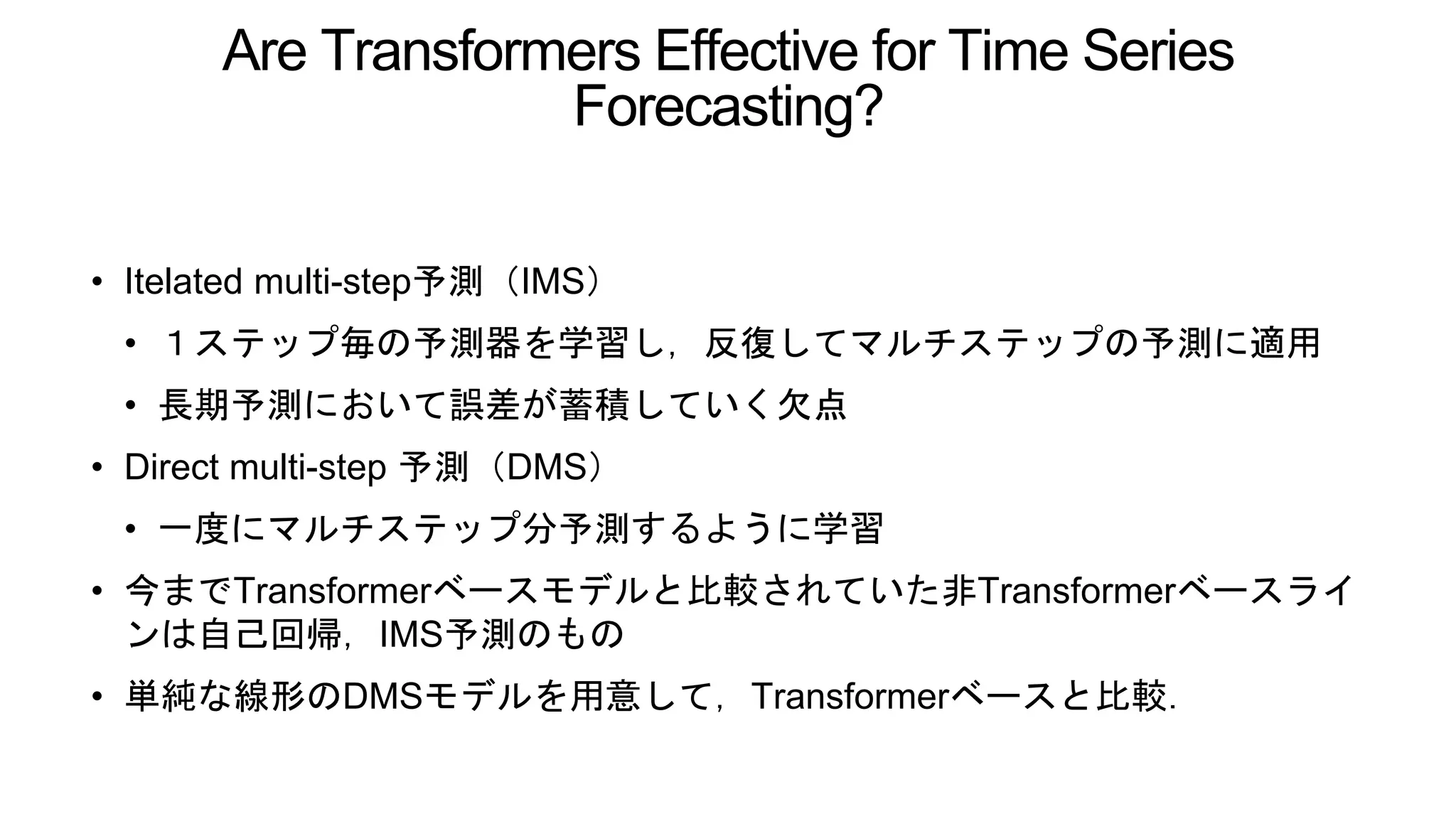 Are Transformers Effective for Time Series Forecasting?

• Itelated multi-step予測（IMS）
  • １ステップ毎の予測器を学習し，反復してマルチステップの予測に適用
  • 長期予測において誤差が蓄積していく欠点
• Direct multi-step 予測（DMS）
  • 一度にマルチステップ分予測するように学習
• 今までTransformerベースモデルと比較されていた非Transformerベースラインは自己回帰，IMS予測のもの
• 単純な線形のDMSモデルを用意して，Transformerベースと比較.